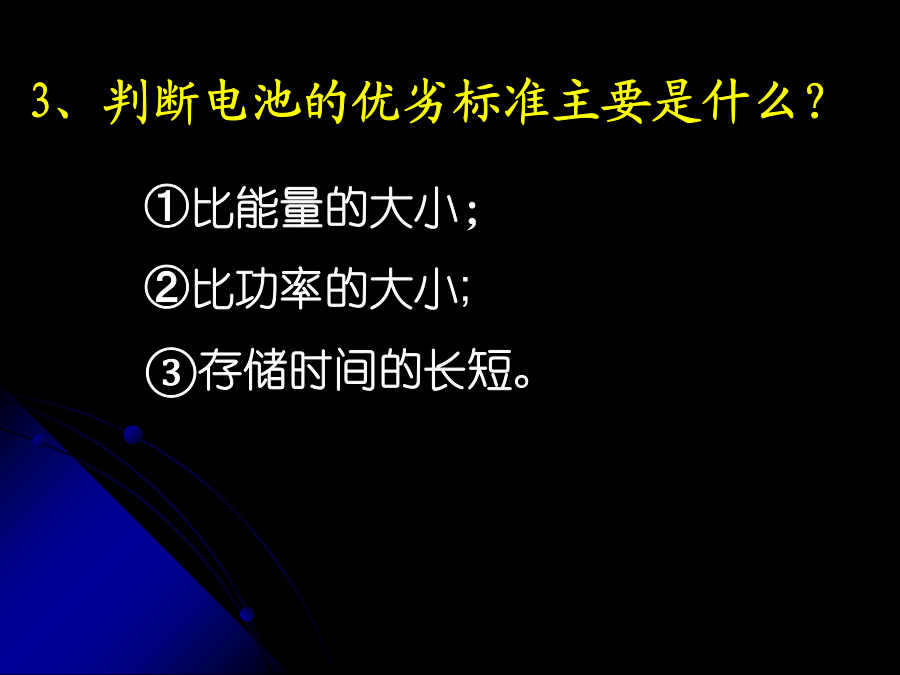 3、判断电池的优劣标准主要是什么？

①比能量的大小；

②比功率的大小;

③存储时间的长短。